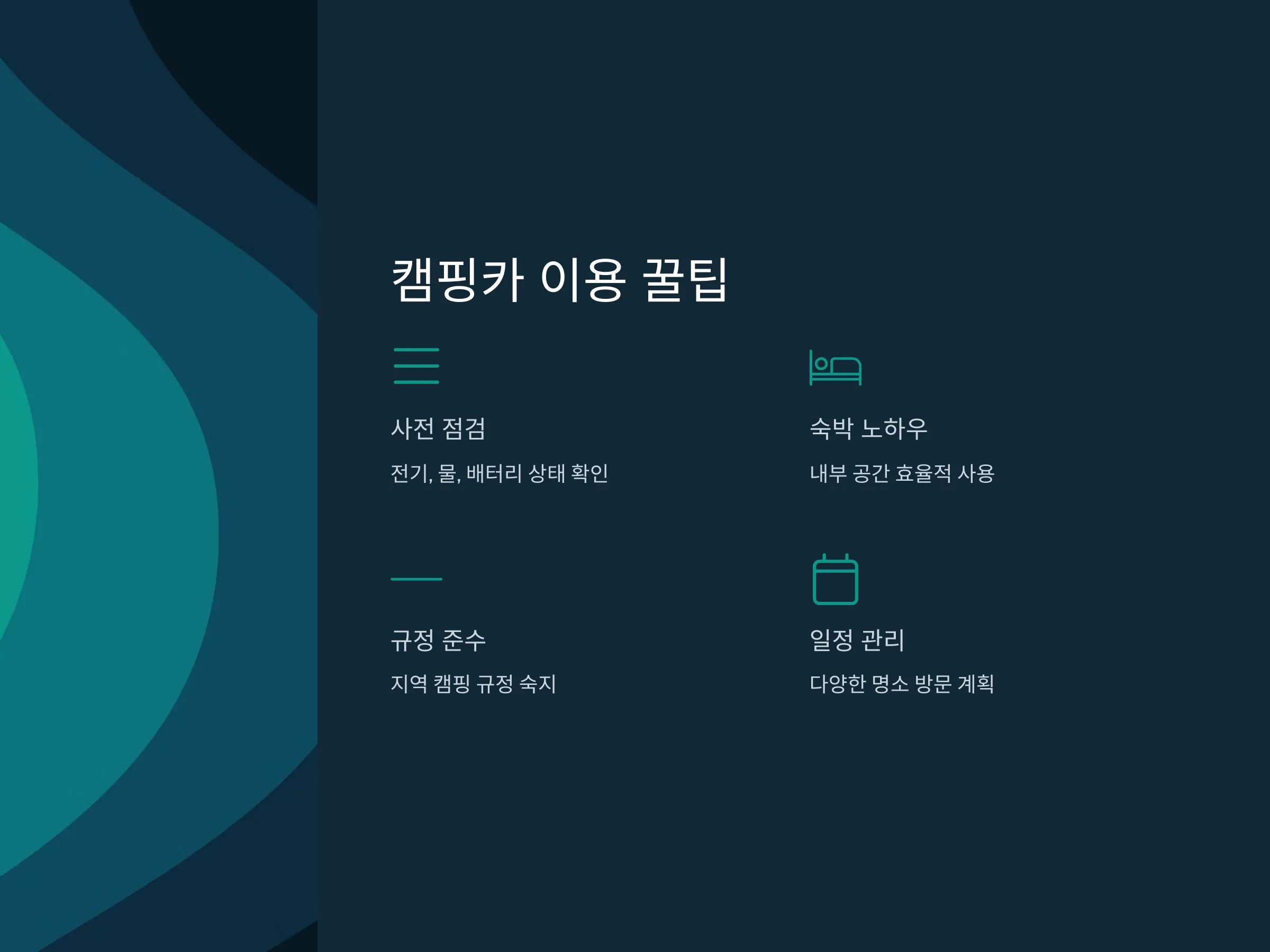 캠핑카 이용 꿀팁

사전 점검

전기, 물, 배터리 상태 확인

숙박 노하우

내부 공간 효율적 사용

규정 준수

지역 캠핑 규정 숙지

일정 관리

다양한 명소 방문 계획